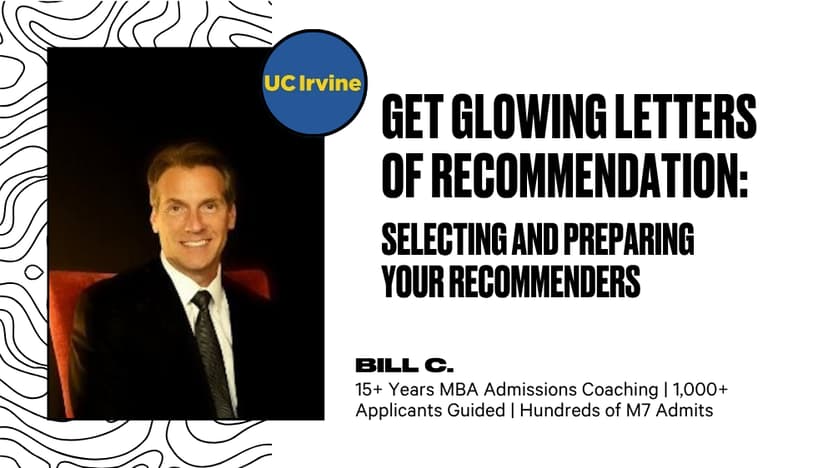 UC Irvine

GET GLOWING LETTERS OF RECOMMENDATION:

SELECTING AND PREPARING YOUR RECOMMENDERS

BILL C.

15+ Years MBA Admissions Coaching | 1,000+ Applicants Guided | Hundreds of M7 Admits